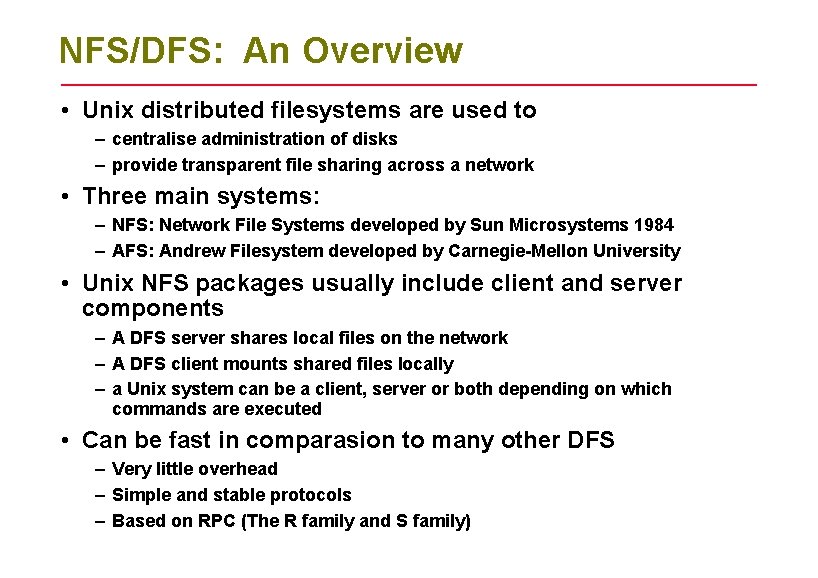 NFS/DFS: An Overview

• Unix distributed filesystems are used to
– centralise administration of disks
– provide transparent file sharing across a network

• Three main systems:
– NFS: Network File Systems developed by Sun Microsystems 1984
– AFS: Andrew Filesystem developed by Carnegie-Mellon University

• Unix NFS packages usually include client and server components
– A DFS server shares local files on the network
– A DFS client mounts shared files locally
– a Unix system can be a client, server or both depending on which commands are executed

• Can be fast in comparasion to many other DFS
– Very little overhead
– Simple and stable protocols
– Based on RPC (The R family and S family)